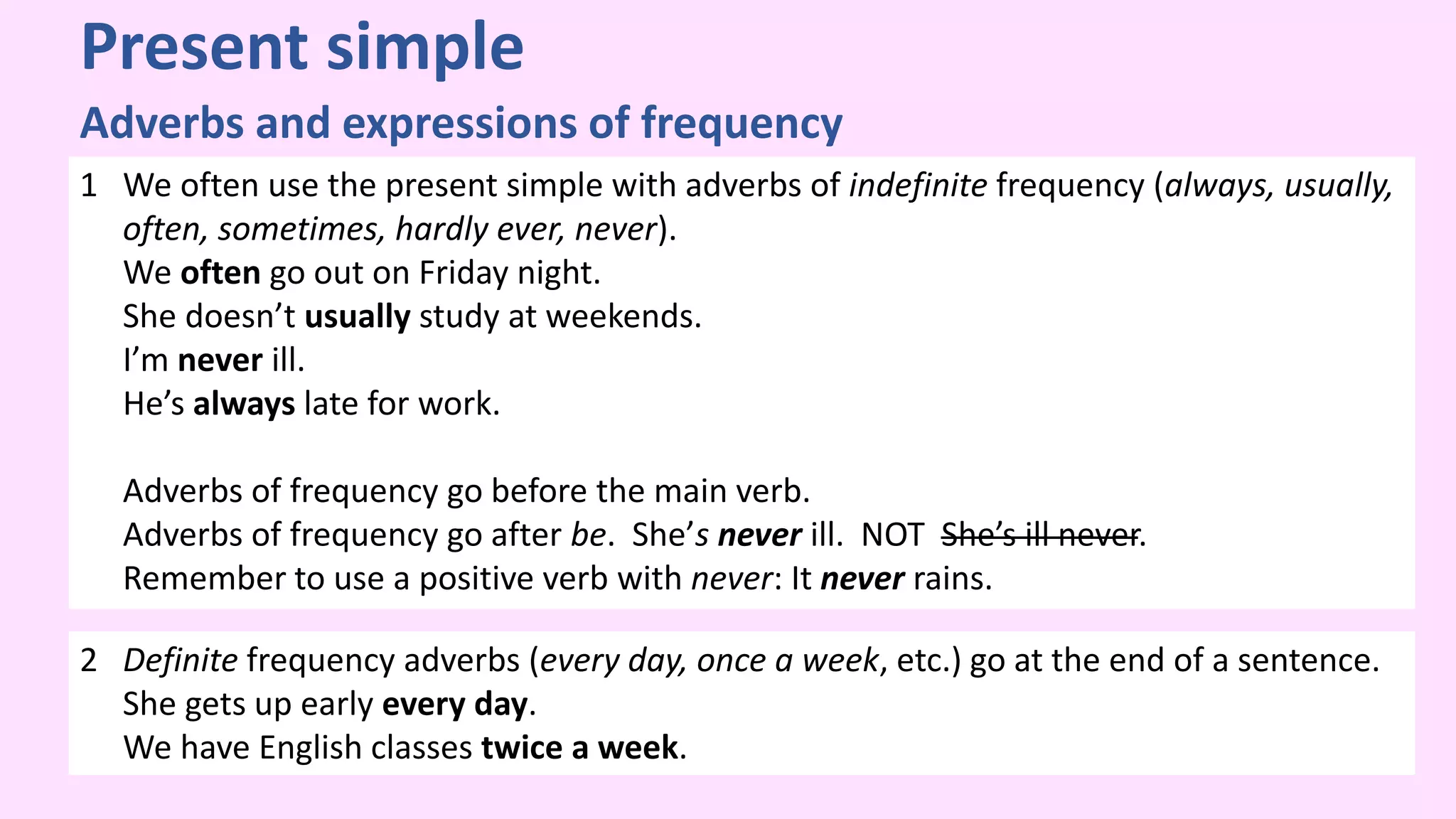 Present simple

Adverbs and expressions of frequency

1 We often use the present simple with adverbs of indefinite frequency (always, usually, often, sometimes, hardly ever, never).
We often go out on Friday night.
She doesn't usually study at weekends.
I'm never ill.
He's always late for work.

Adverbs of frequency go before the main verb.
Adverbs of frequency go after be. She's never ill. NOT She's ill never.
Remember to use a positive verb with never: It never rains.

2 Definite frequency adverbs (every day, once a week, etc.) go at the end of a sentence.
She gets up early every day.
We have English classes twice a week.